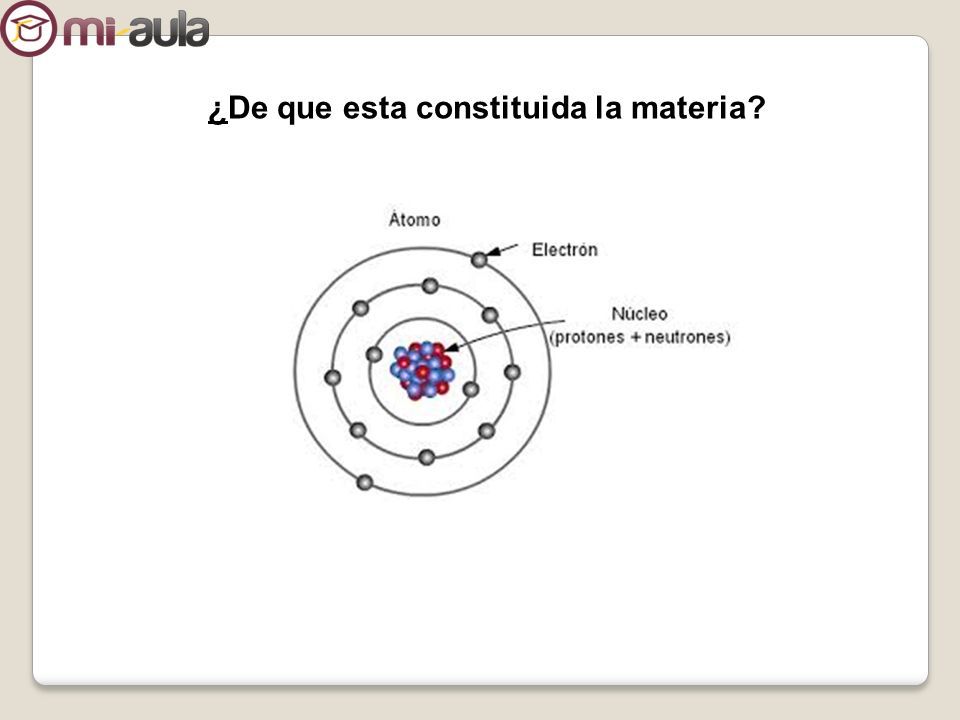 mi-aula

¿De que esta constituida la materia?

Átomo

Electrón

Núcleo
(protones + neutrones)